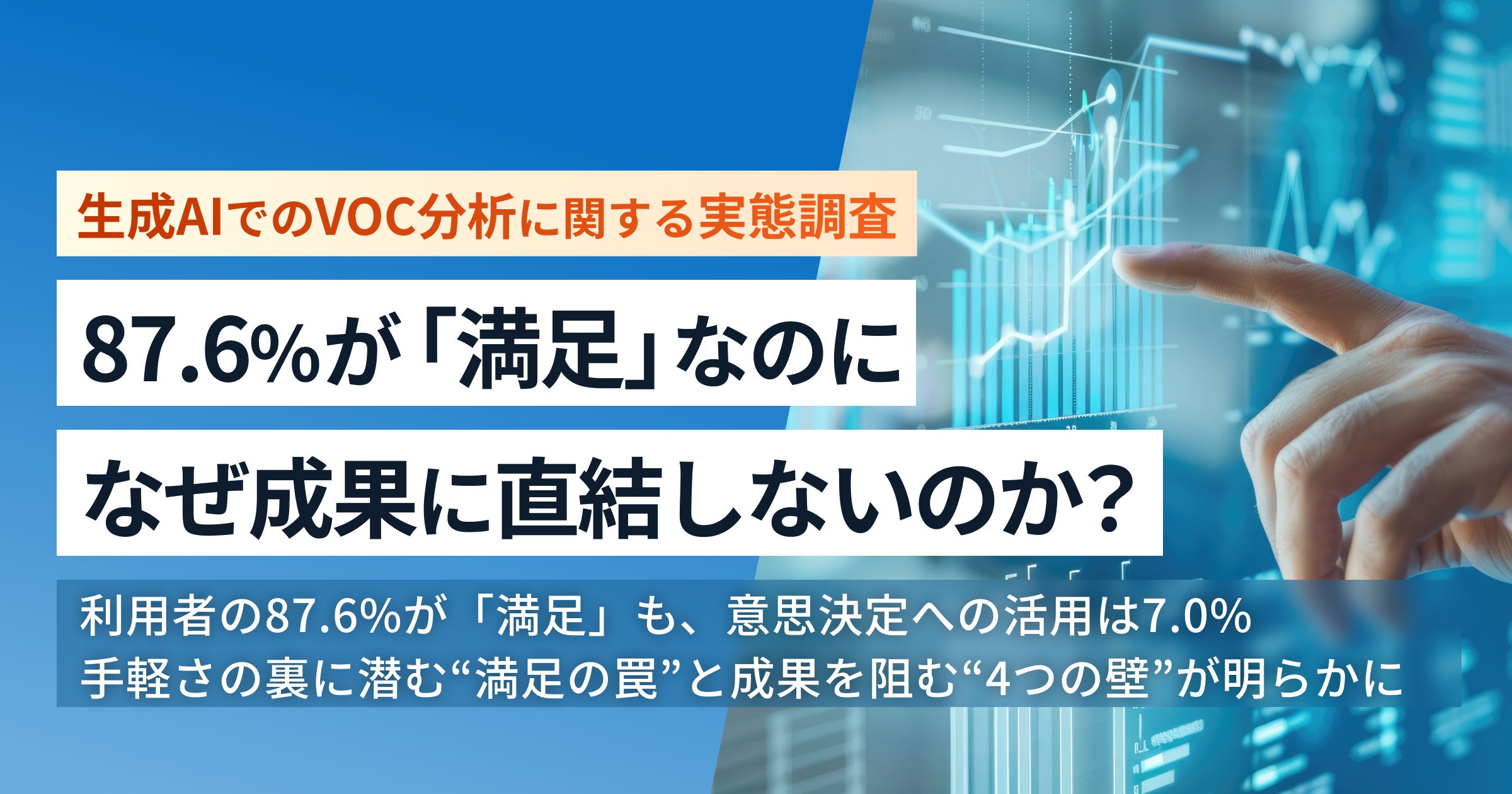 生成AIでのVOC分析に関する実態調査

87.6%が「満足」なのに

なぜ成果に直結しないのか?

利用者の87.6%が「満足」も、意思決定への活用は7.0%
手軽さの裏に潜む“満足の罠”と成果を阻む“4つの壁”が明らかに